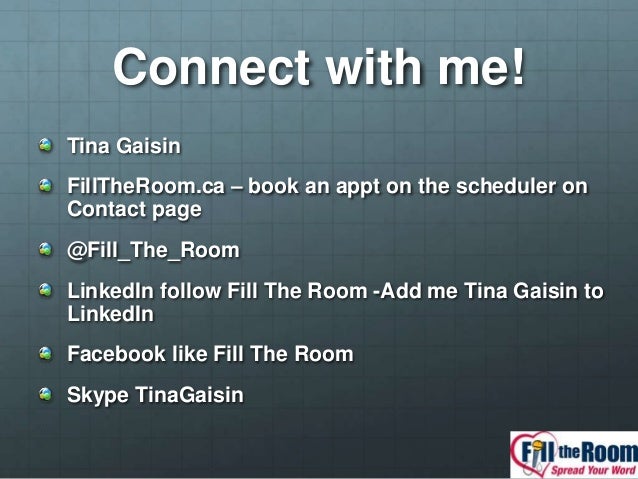 Connect with me!

Tina Gaisin

FillTheRoom.ca – book an appt on the scheduler on Contact page

@Fill_The_Room

LinkedIn follow Fill The Room -Add me Tina Gaisin to LinkedIn

Facebook like Fill The Room

Skype TinaGaisin

Fill the Room
Spread Your Word